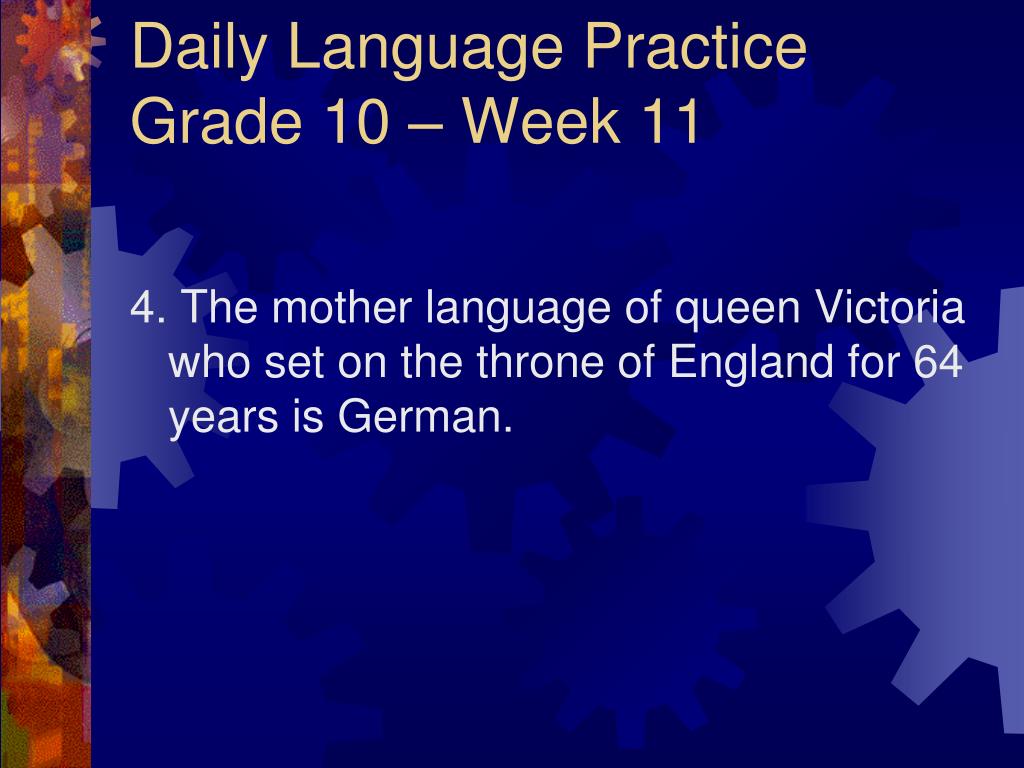 Daily Language Practice
Grade 10 – Week 11

4. The mother language of queen Victoria who set on the throne of England for 64 years is German.